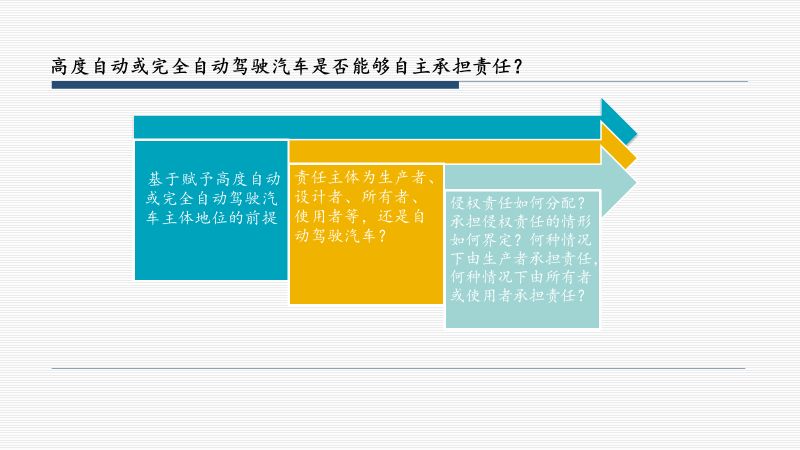 高度自动或完全自动驾驶汽车是否能够自主承担责任？

基于赋予高度自动或完全自动驾驶汽车主体地位的前提

责任主体为生产者、设计者、所有者、使用者等，还是自动驾驶汽车？

侵权责任如何分配？承担侵权责任的情形如何界定？何种情况下由生产者承担责任，何种情况下由所有者或使用者承担责任？